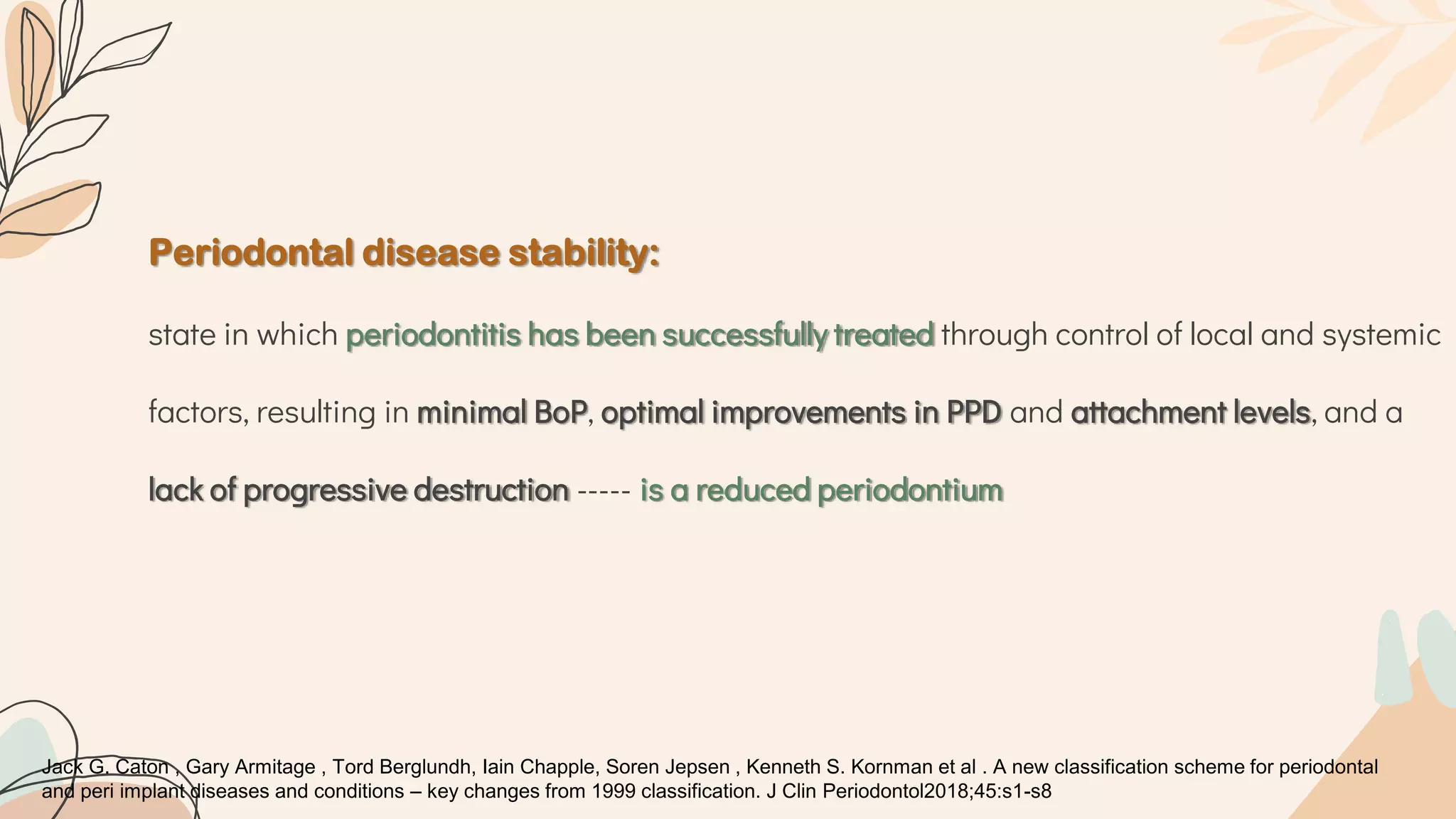 Periodontal disease stability:

state in which periodontitis has been successfully treated through control of local and systemic factors, resulting in minimal BoP, optimal improvements in PPD and attachment levels, and a lack of progressive destruction ----- is a reduced periodontium

Jack G. Caton , Gary Armitage , Tord Berglundh, Iain Chapple, Soren Jepsen , Kenneth S. Kornman et al . A new classification scheme for periodontal and peri implant diseases and conditions – key changes from 1999 classification. J Clin Periodontol2018;45:s1-s8